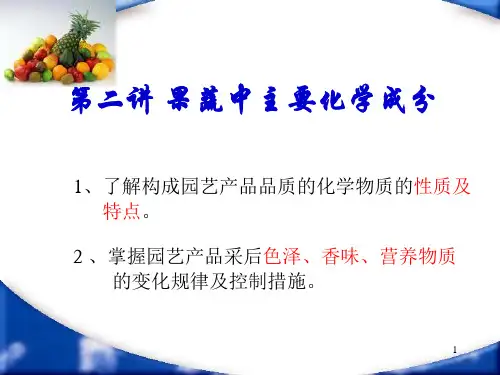 第二讲 果蔬中主要化学成分

1、了解构成园艺产品品质的化学物质的性质及特点。

2 、掌握园艺产品采后色泽、香味、营养物质的变化规律及控制措施。

1